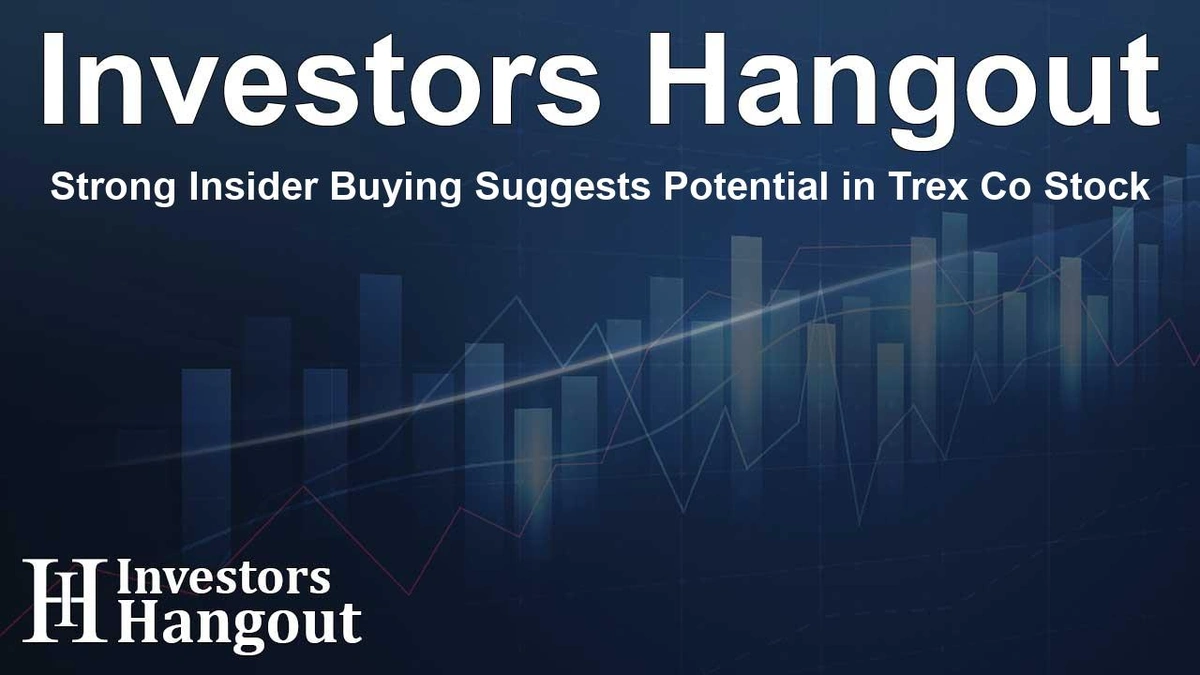 Investors Hangout

Strong Insider Buying Suggests Potential in Trex Co Stock

IH Investors Hangout